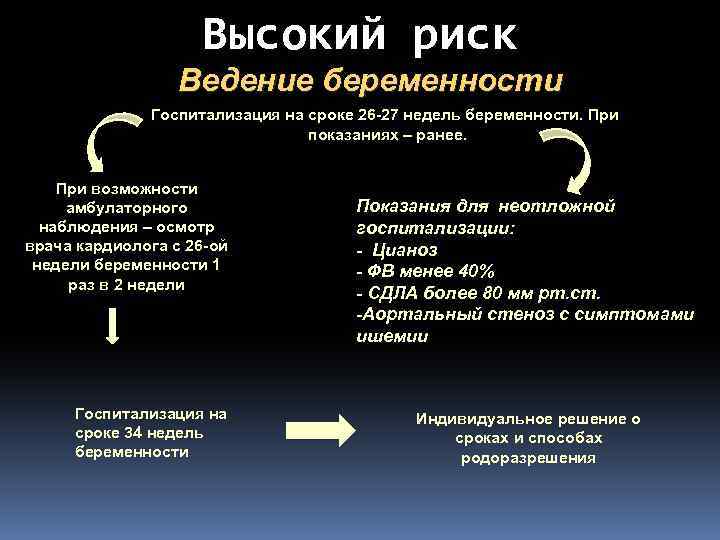 Высокий риск
Ведение беременности

Госпитализация на сроке 26-27 недель беременности. При показаниях – ранее.

При возможности амбулаторного наблюдения – осмотр врача кардиолога с 26-ой недели беременности 1 раз в 2 недели

Показания для неотложной госпитализации:
- Цианоз
- ФВ менее 40%
- СДЛА более 80 мм рт.ст.
-Аортальный стеноз с симптомами ишемии

Госпитализация на сроке 34 недель беременности

Индивидуальное решение о сроках и способах родоразрешения